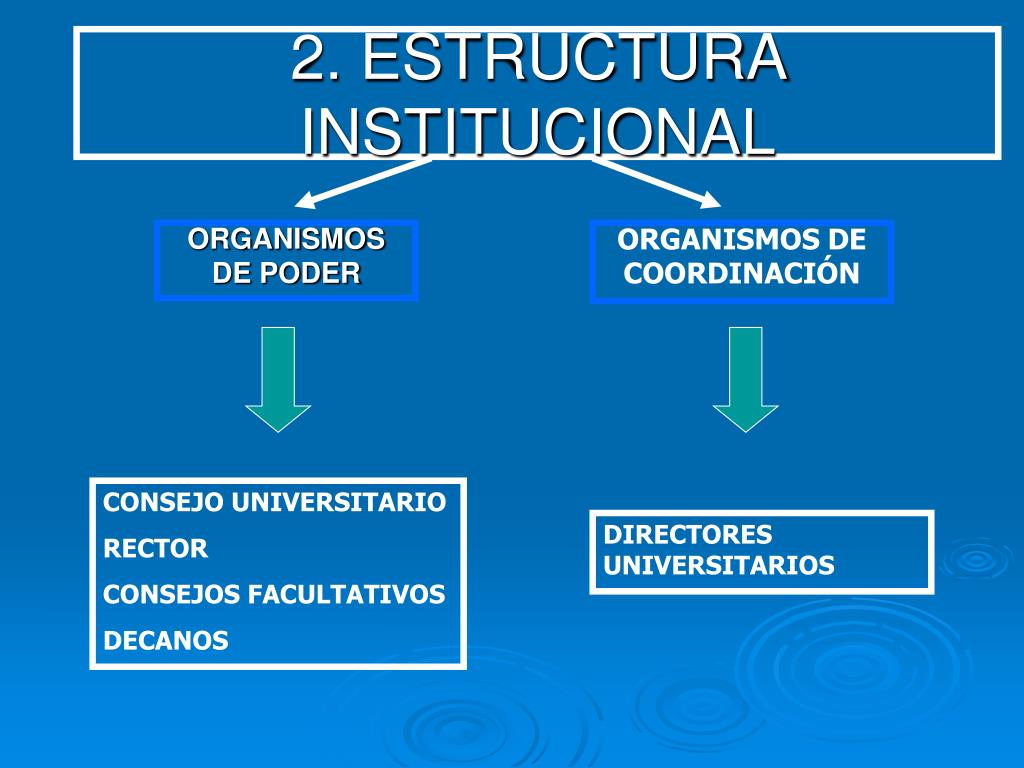 2. ESTRUCTURA INSTITUCIONAL

ORGANISMOS DE PODER

ORGANISMOS DE COORDINACIÓN

CONSEJO UNIVERSITARIO
RECTOR
CONSEJOS FACULTATIVOS
DECANOS

DIRECTORES UNIVERSITARIOS